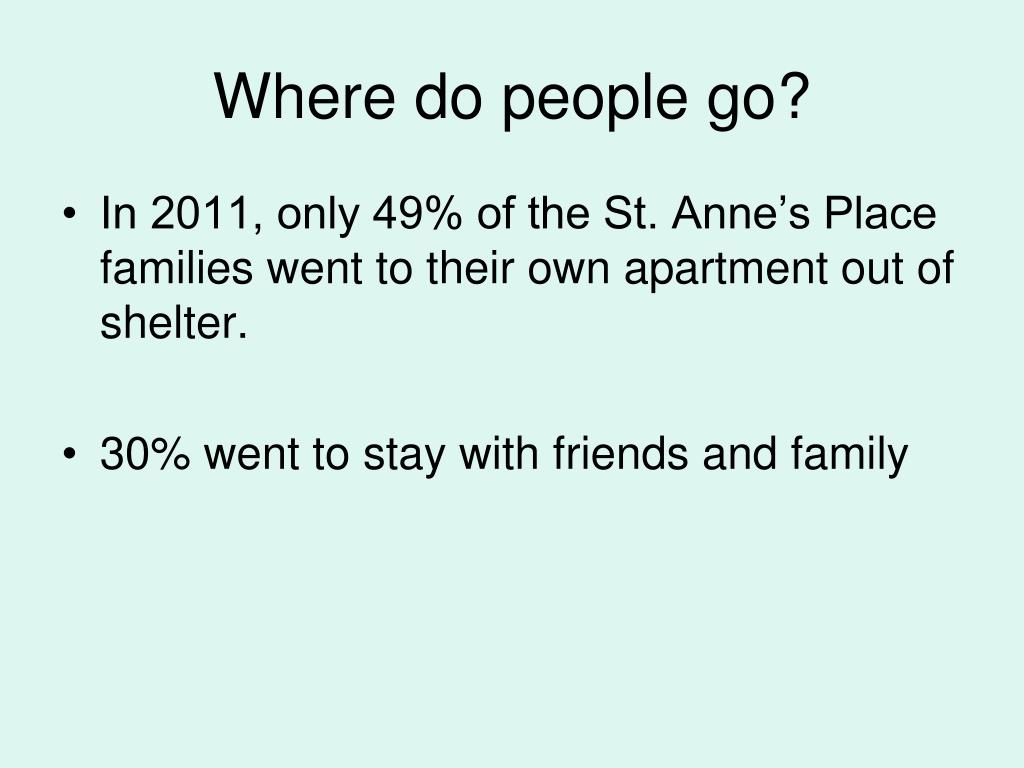 Where do people go?

• In 2011, only 49% of the St. Anne’s Place families went to their own apartment out of shelter.

• 30% went to stay with friends and family